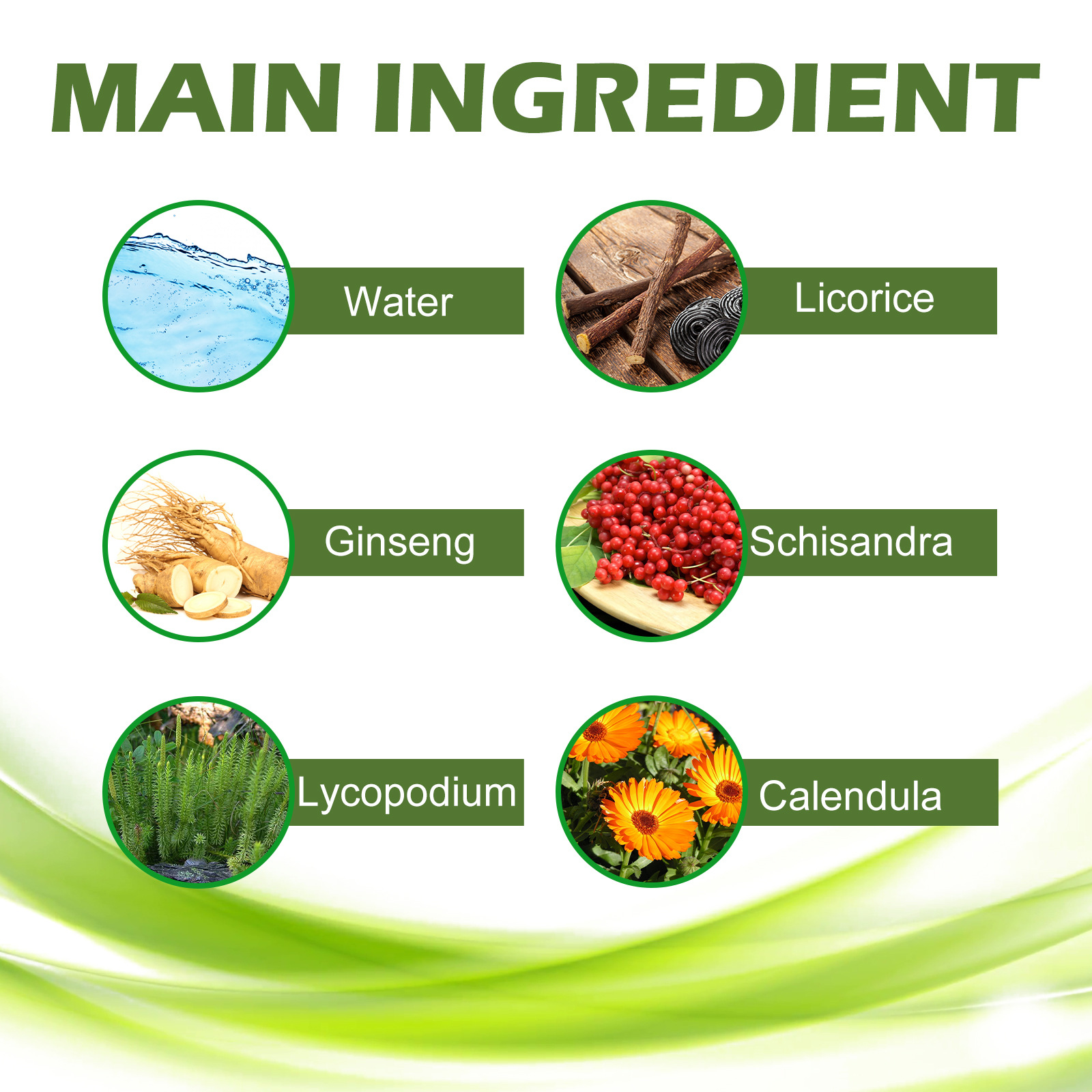 MAIN INGREDIENT

Water

Licorice

Ginseng

Schisandra

Lycopodium

Calendula